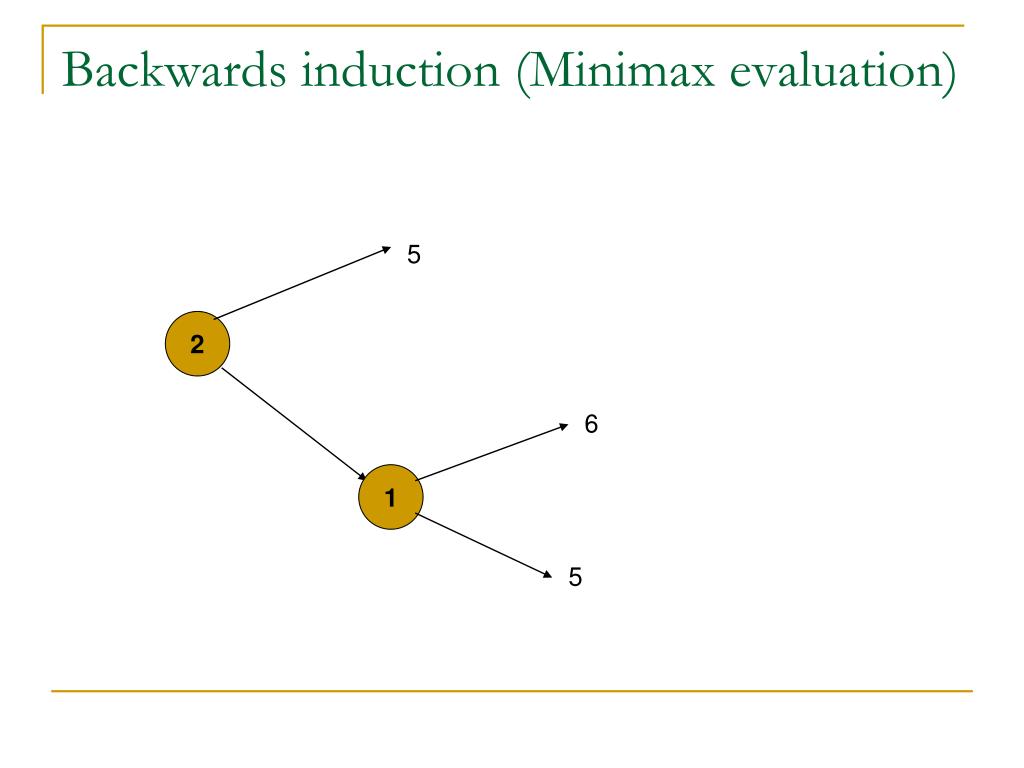 Backwards induction (Minimax evaluation)

5

2

6

1

5